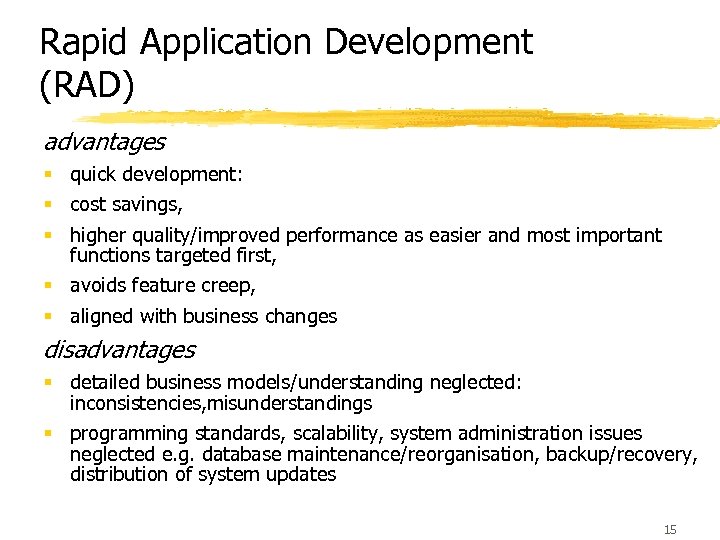 Rapid Application Development (RAD)

advantages

- quick development:
- cost savings,
- higher quality/improved performance as easier and most important functions targeted first,
- avoids feature creep,
- aligned with business changes

disadvantages

- detailed business models/understanding neglected: inconsistencies,misunderstandings
- programming standards, scalability, system administration issues neglected e.g. database maintenance/reorganisation, backup/recovery, distribution of system updates

15